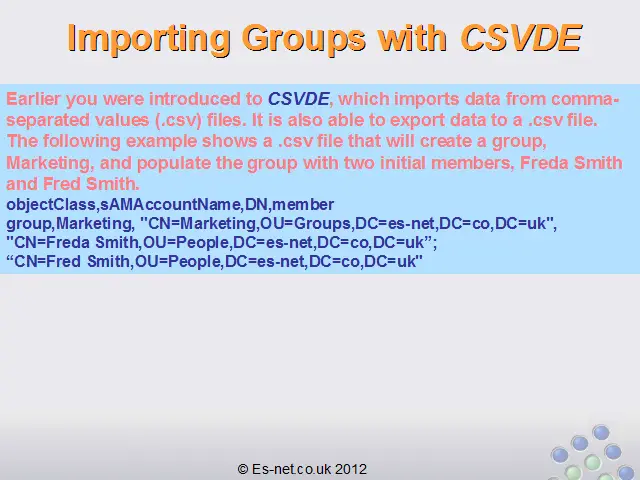 Importing Groups with CSVDE

Earlier you were introduced to CSVDE, which imports data from comma-separated values (.csv) files. It is also able to export data to a .csv file. The following example shows a .csv file that will create a group, Marketing, and populate the group with two initial members, Freda Smith and Fred Smith.
objectClass,sAMAccountName,DN,member
group,Marketing, "CN=Marketing,OU=Groups,DC=es-net,DC=co,DC=uk",
"CN=Freda Smith,OU=People,DC=es-net,DC=co,DC=uk”;
“CN=Fred Smith,OU=People,DC=es-net,DC=co,DC=uk"

© Es-net.co.uk 2012